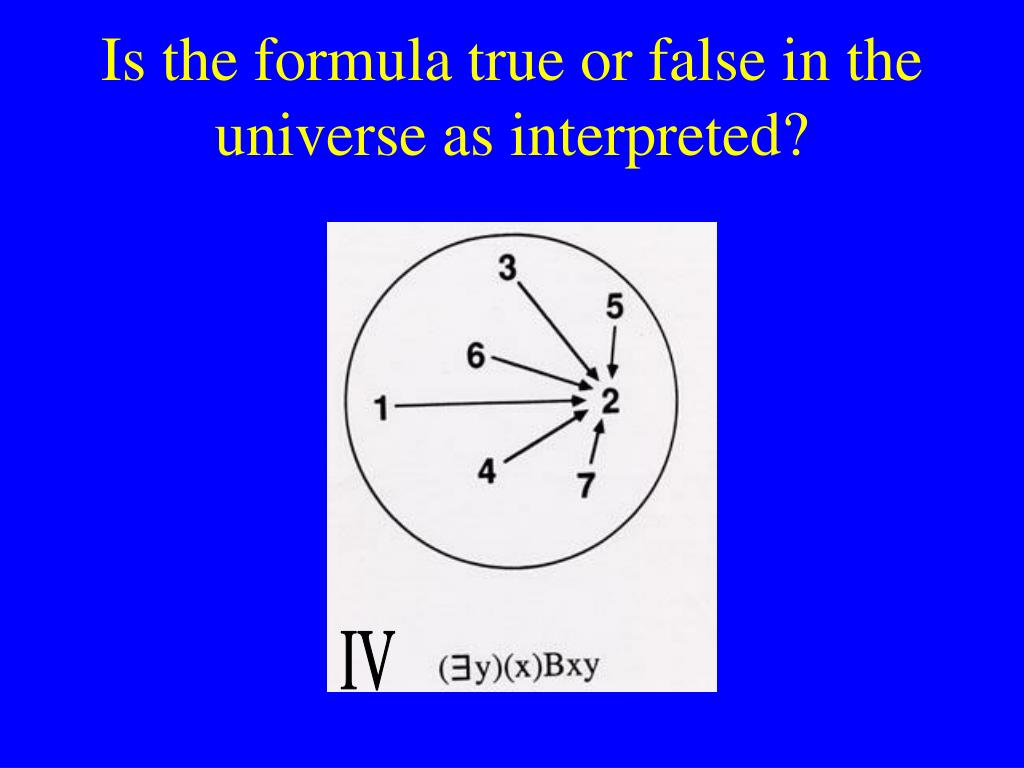 Is the formula true or false in the universe as interpreted?

3
5
6
1
2
4
7

IV $(\exists y)(x)Bxy$